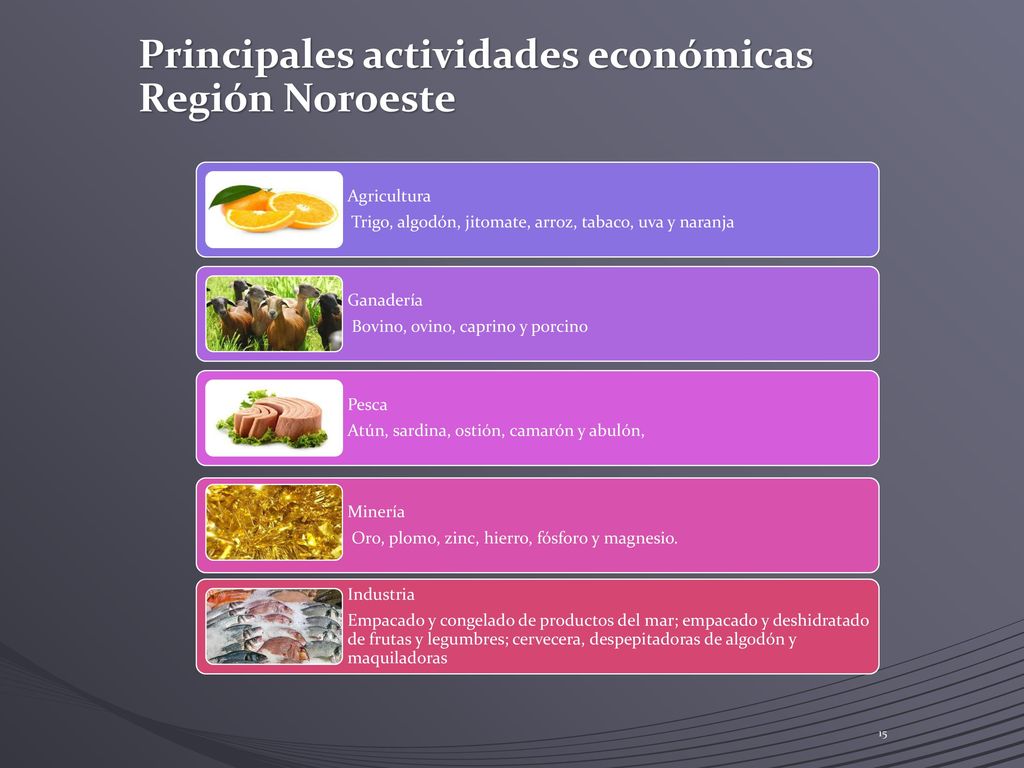 Principales actividades económicas Región Noroeste

Agricultura
Trigo, algodón, jitomate, arroz, tabaco, uva y naranja

Ganadería
Bovino, ovino, caprino y porcino

Pesca
Atún, sardina, ostión, camarón y abulón,

Minería
Oro, plomo, zinc, hierro, fósforo y magnesio.

Industria
Empacado y congelado de productos del mar; empacado y deshidratado de frutas y legumbres; cervecera, despepitadoras de algodón y maquiladoras

15